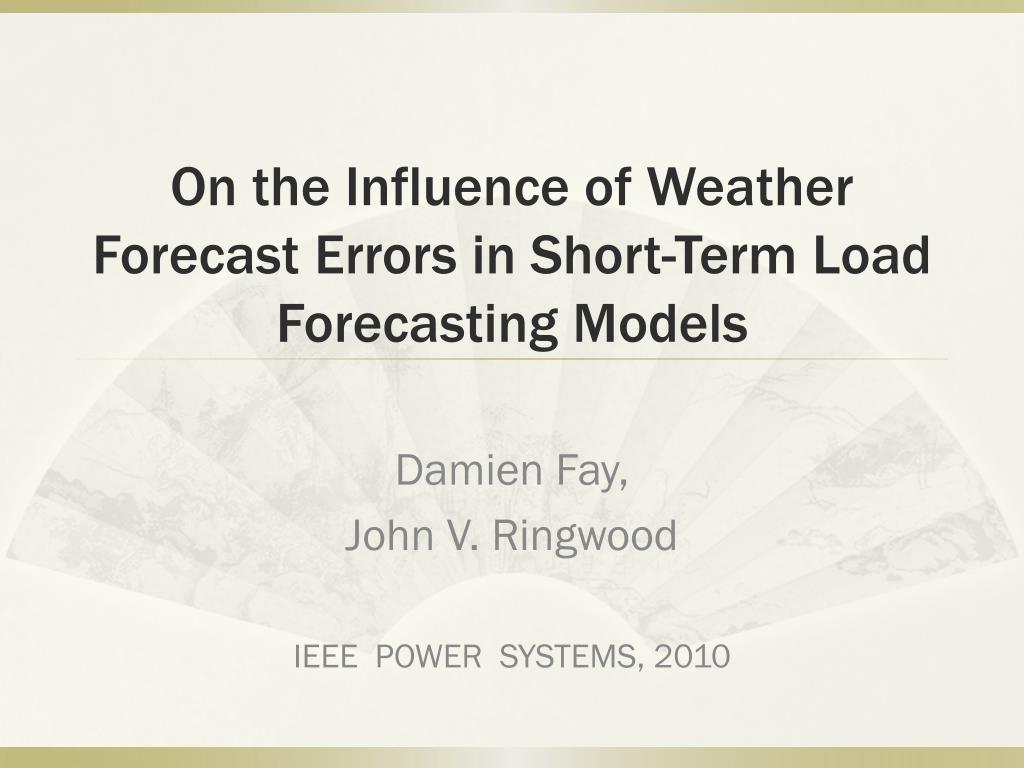 On the Influence of Weather Forecast Errors in Short-Term Load Forecasting Models

Damien Fay,
John V. Ringwood

IEEE POWER SYSTEMS, 2010